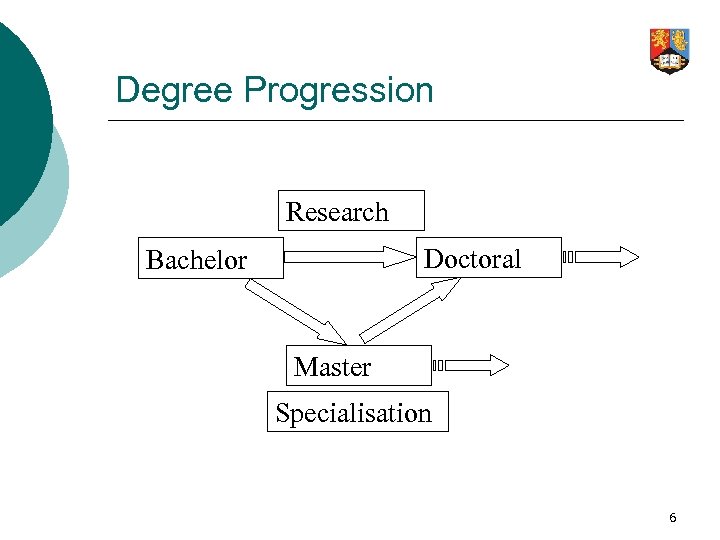 Degree Progression

Research

Bachelor

Doctoral

Master

Specialisation

6